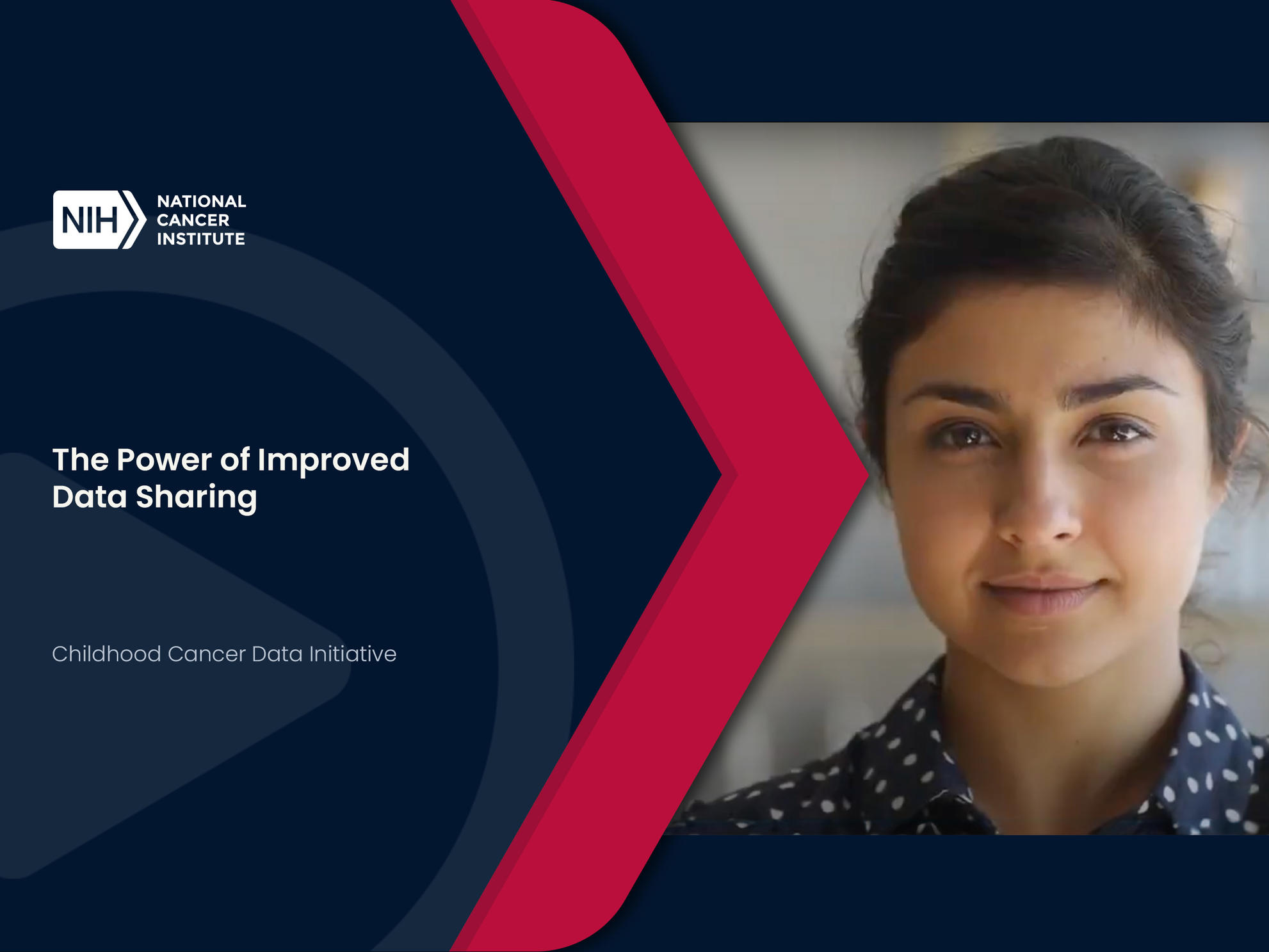 NIH NATIONAL CANCER INSTITUTE

The Power of Improved Data Sharing

Childhood Cancer Data Initiative